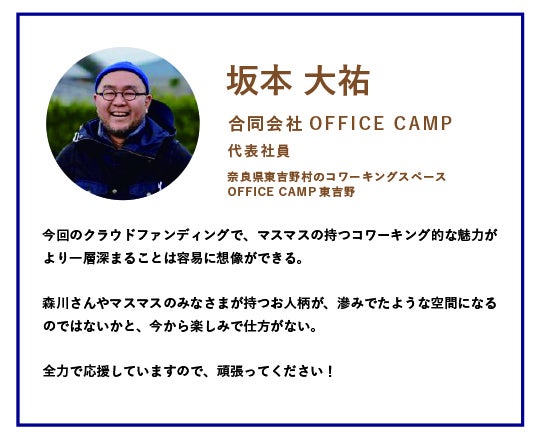 坂本 大祐

合同会社 OFFICE CAMP

代表社員

奈良県東吉野村のコワーキングスペース
OFFICE CAMP 東吉野

今回のクラウドファンディングで、マスマスの持つコワーキング的な魅力がより一層深まることは容易に想像ができる。

森川さんやマスマスのみなさまが持つお人柄が、滲みでたような空間になるのではないかと、今から楽しみで仕方がない。

全力で応援していますので、頑張ってください！